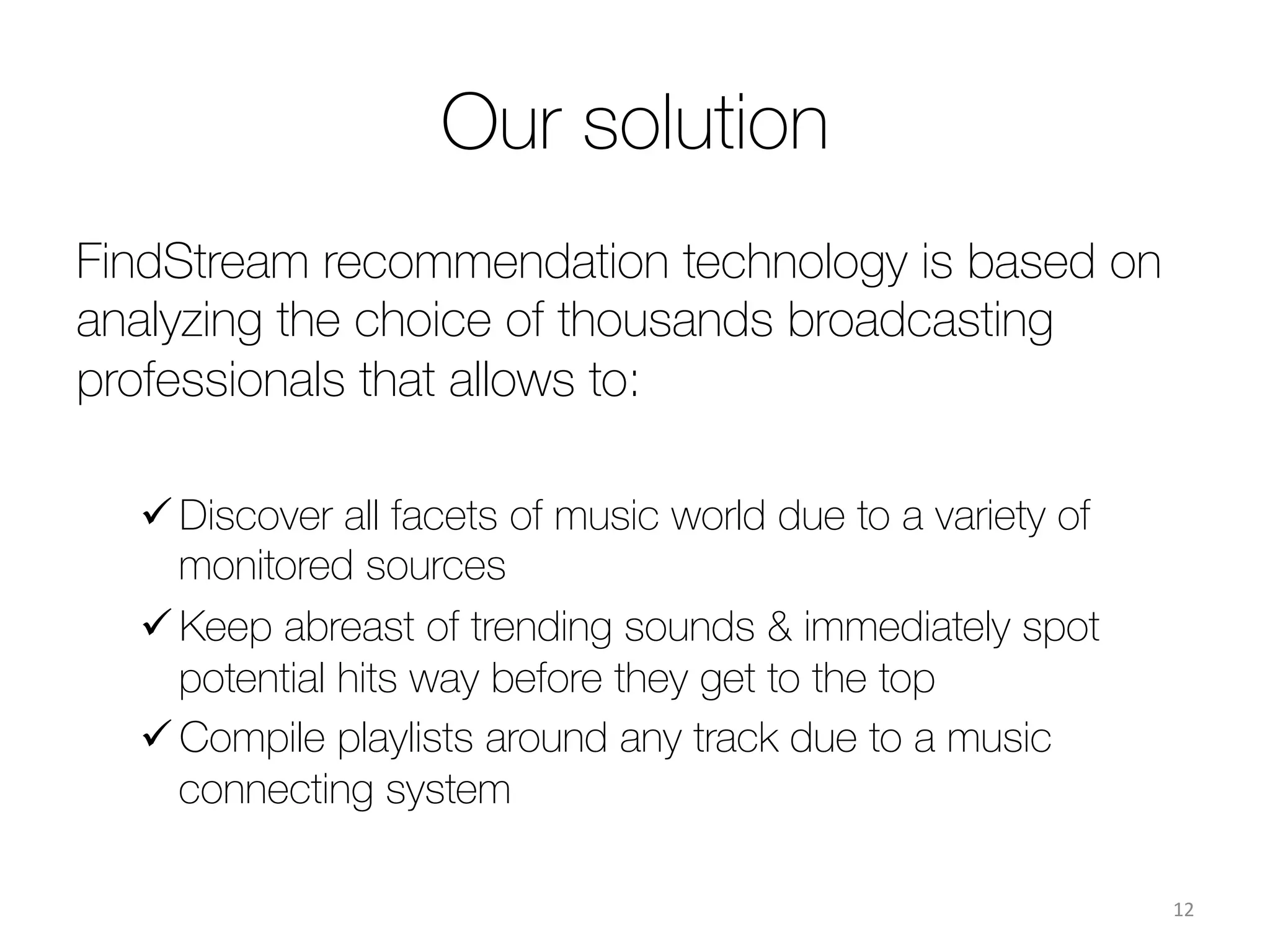 Our solution

FindStream recommendation technology is based on analyzing the choice of thousands broadcasting professionals that allows to:

✓ Discover all facets of music world due to a variety of monitored sources
✓ Keep abreast of trending sounds & immediately spot potential hits way before they get to the top
✓ Compile playlists around any track due to a music connecting system

12